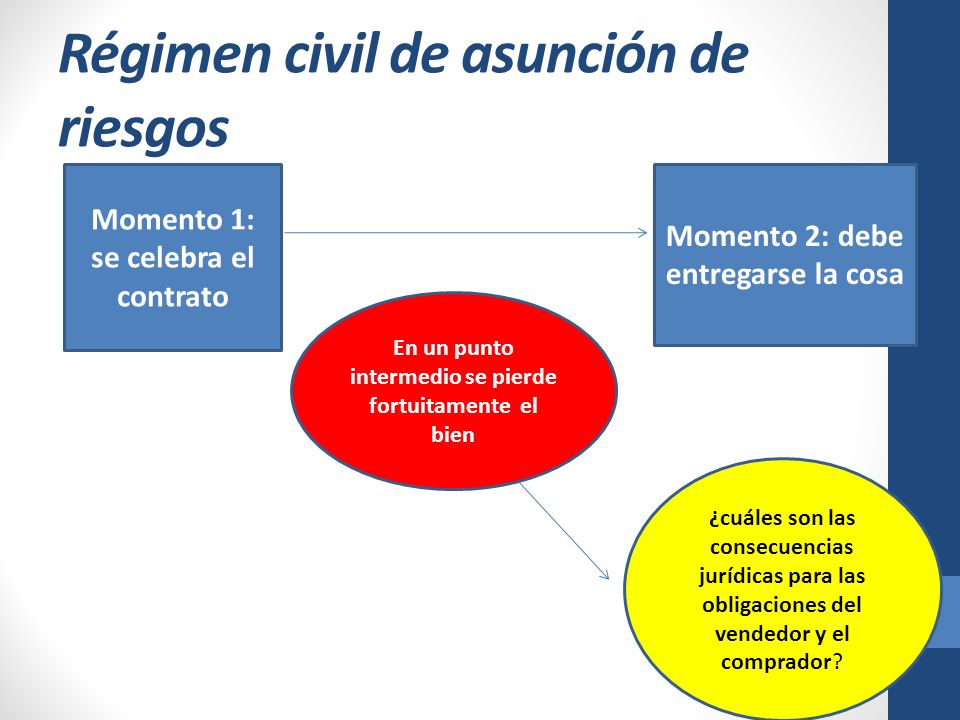 Régimen civil de asunción de riesgos

Momento 1: se celebra el contrato

Momento 2: debe entregarse la cosa

En un punto intermedio se pierde fortuitamente el bien

¿cuáles son las consecuencias jurídicas para las obligaciones del vendedor y el comprador?